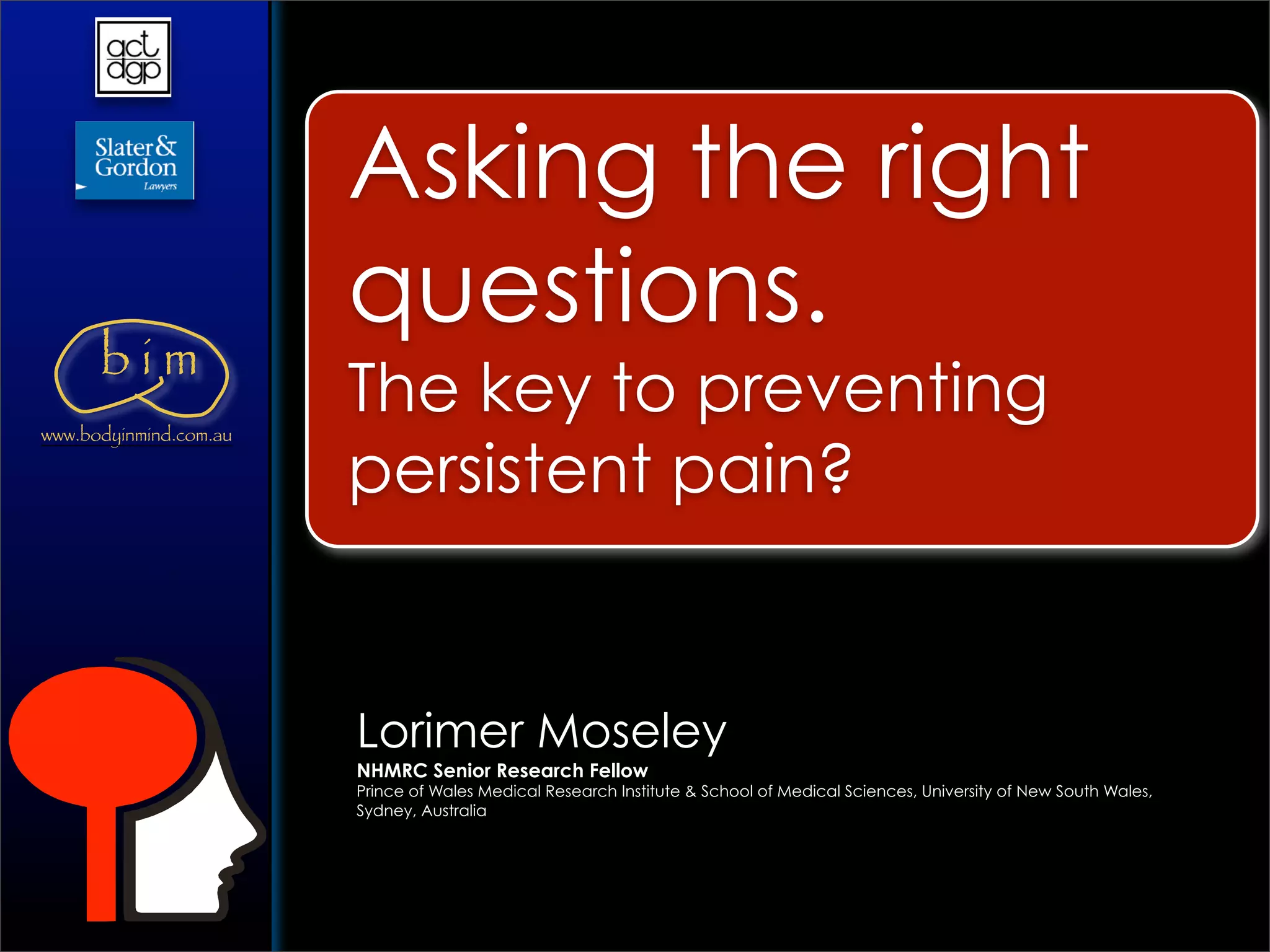 act
dgp

Slater & Gordon
Lawyers

bim
www.bodyinmind.com.au

Asking the right questions.

The key to preventing persistent pain?

Lorimer Moseley
NHMRC Senior Research Fellow
Prince of Wales Medical Research Institute & School of Medical Sciences, University of New South Wales, Sydney, Australia